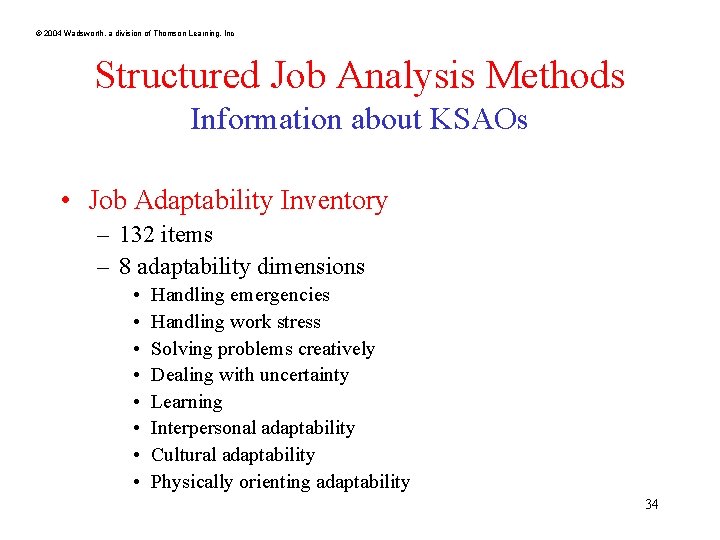 © 2004 Wadsworth, a division of Thomson Learning, Inc

Structured Job Analysis Methods
Information about KSAOs

• Job Adaptability Inventory
– 132 items
– 8 adaptability dimensions
• Handling emergencies
• Handling work stress
• Solving problems creatively
• Dealing with uncertainty
• Learning
• Interpersonal adaptability
• Cultural adaptability
• Physically orienting adaptability

34